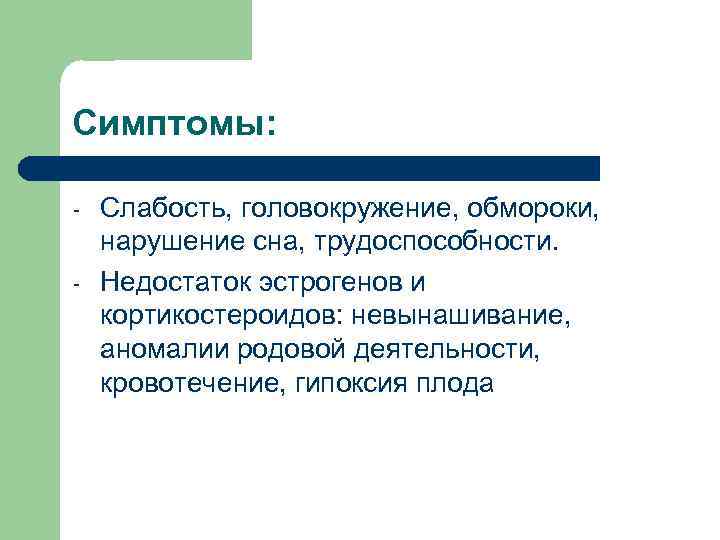 Симптомы:

- Слабость, головокружение, обмороки, нарушение сна, трудоспособности.
- Недостаток эстрогенов и кортикостероидов: невынашивание, аномалии родовой деятельности, кровотечение, гипоксия плода